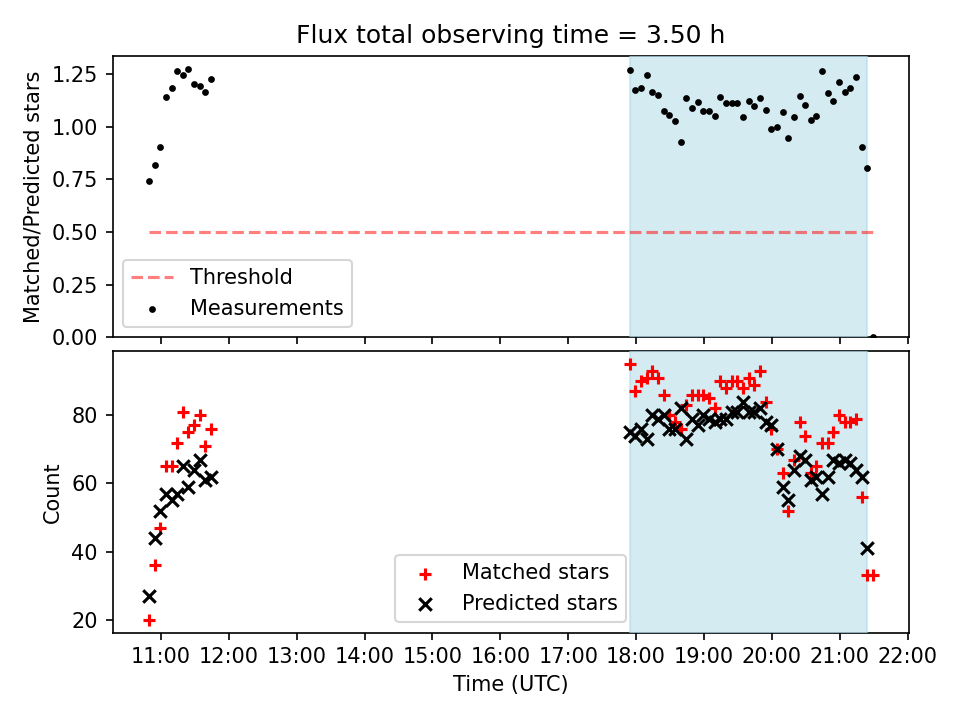 Flux total observing time = 3.50 h

Matched/Predicted stars

1.25
1.00
0.75
0.50
0.25
0.00

Threshold
Measurements

Count

80
60
40
20

Matched stars
Predicted stars

11:00 12:00 13:00 14:00 15:00 16:00 17:00 18:00 19:00 20:00 21:00 22:00

Time (UTC)